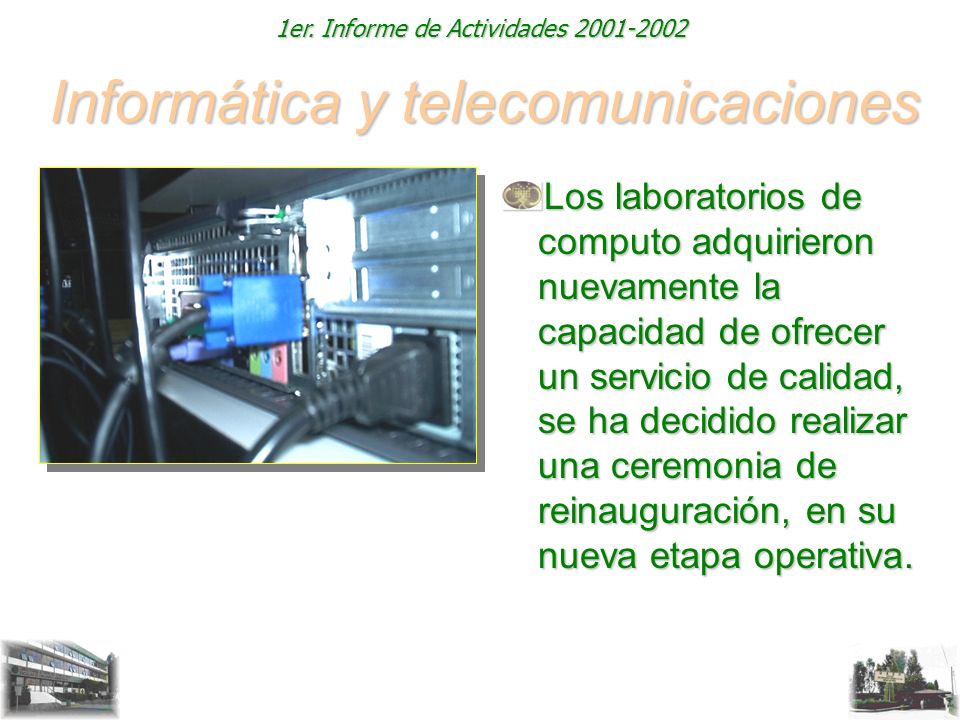 1er. Informe de Actividades 2001-2002

Informática y telecomunicaciones

Los laboratorios de computo adquirieron nuevamente la capacidad de ofrecer un servicio de calidad, se ha decidido realizar una ceremonia de reinauguración, en su nueva etapa operativa.